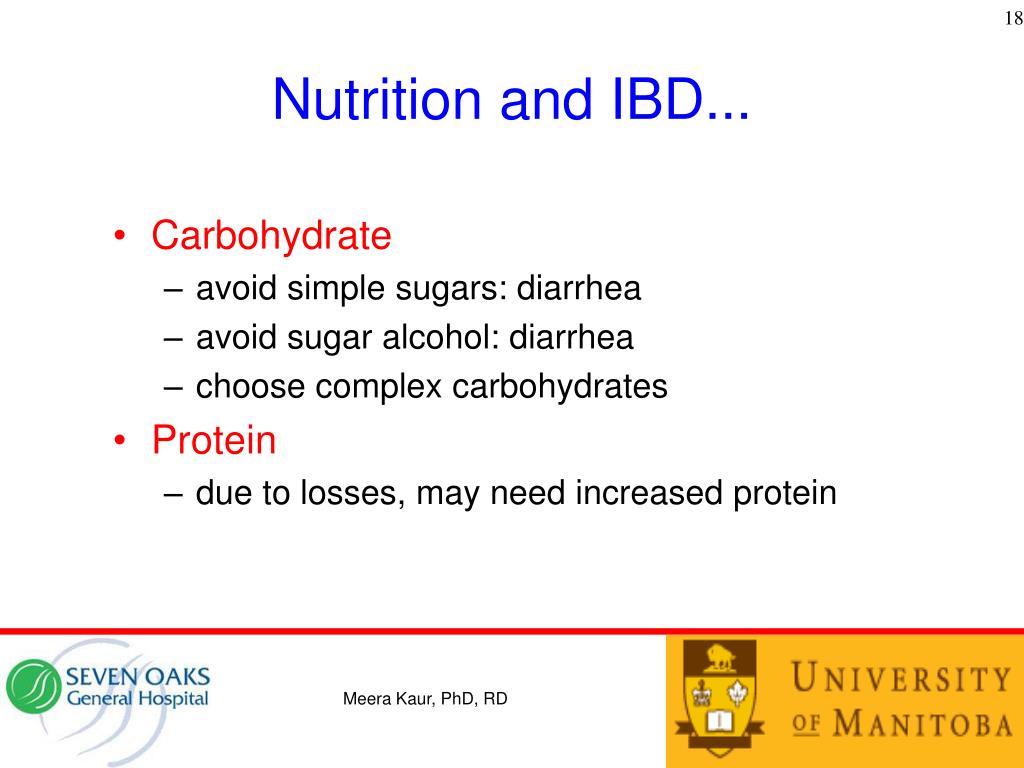 18

Nutrition and IBD...

• Carbohydrate
– avoid simple sugars: diarrhea
– avoid sugar alcohol: diarrhea
– choose complex carbohydrates
• Protein
– due to losses, may need increased protein

SEVEN OAKS General Hospital

Meera Kaur, PhD, RD

UNIVERSITY OF MANITOBA